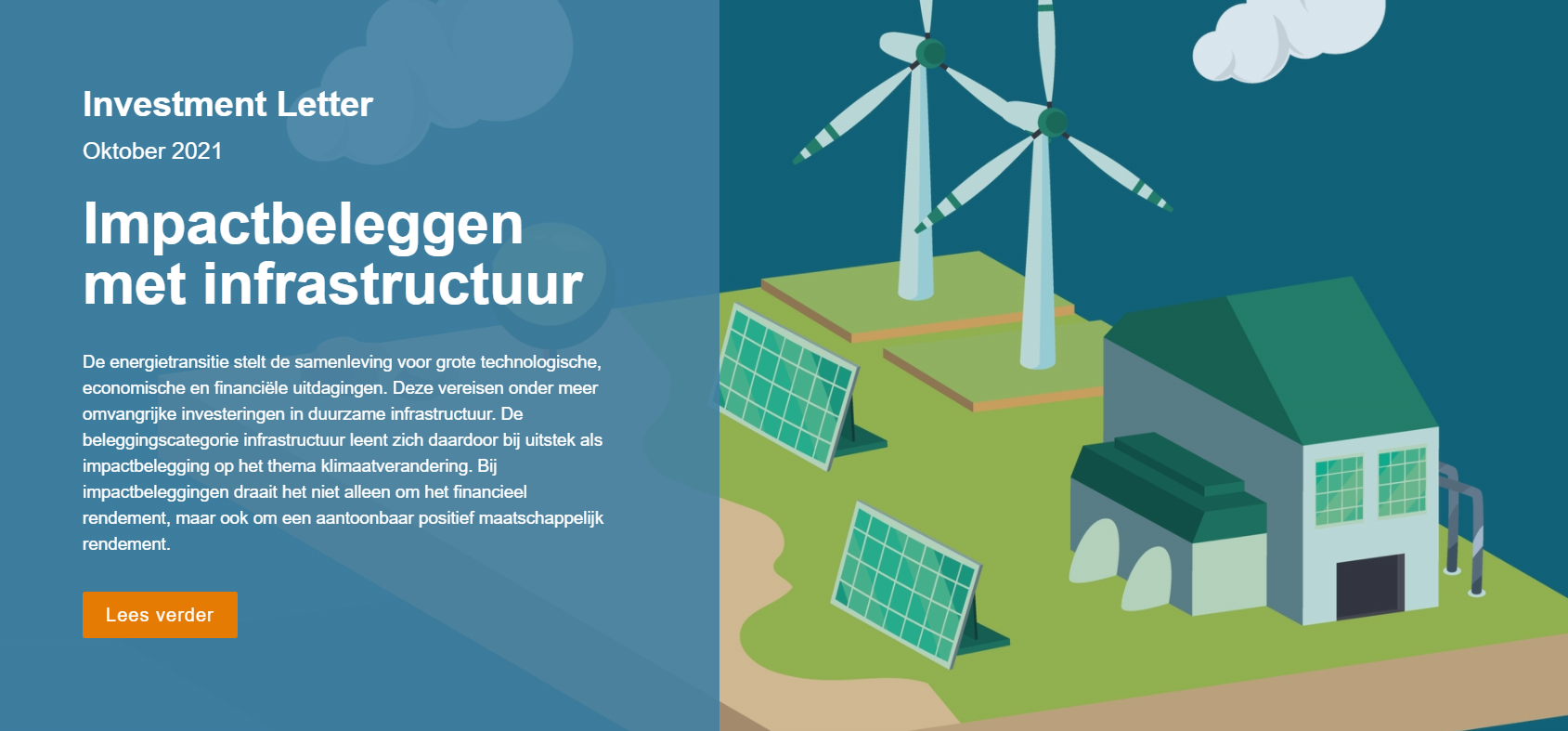 Investment Letter

Oktober 2021

Impactbeleggen met infrastructuur

De energietransitie stelt de samenleving voor grote technologische, economische en financiële uitdagingen. Deze vereisen onder meer omvangrijke investeringen in duurzame infrastructuur. De beleggingscategorie infrastructuur leent zich daardoor bij uitstek als impactbelegging op het thema klimaatverandering. Bij impactbeleggingen draait het niet alleen om het financieel rendement, maar ook om een aantoonbaar positief maatschappelijk rendement.

Lees verder